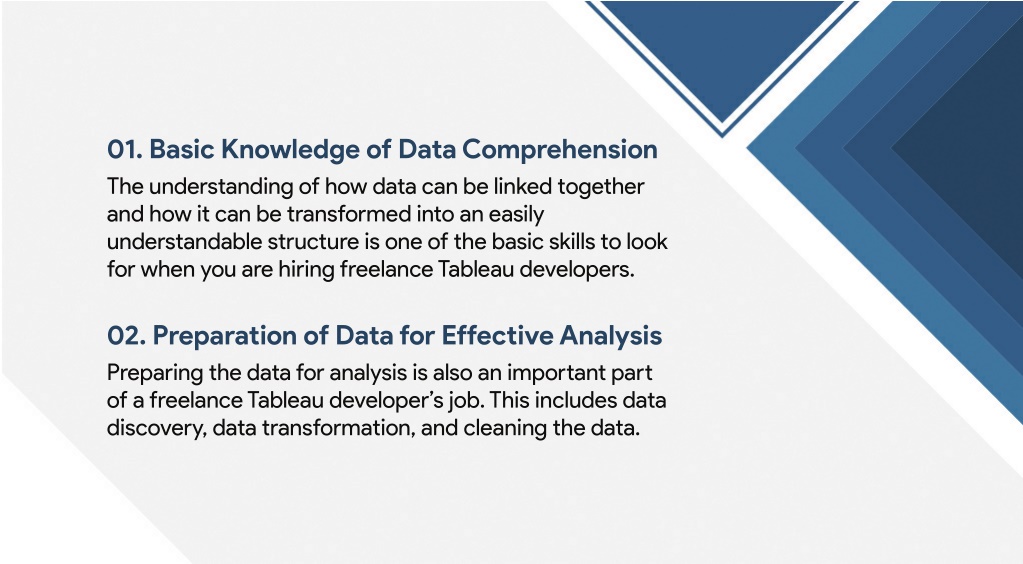 01. Basic Knowledge of Data Comprehension
The understanding of how data can be linked together and how it can be transformed into an easily understandable structure is one of the basic skills to look for when you are hiring freelance Tableau developers.

02. Preparation of Data for Effective Analysis
Preparing the data for analysis is also an important part of a freelance Tableau developer's job. This includes data discovery, data transformation, and cleaning the data.